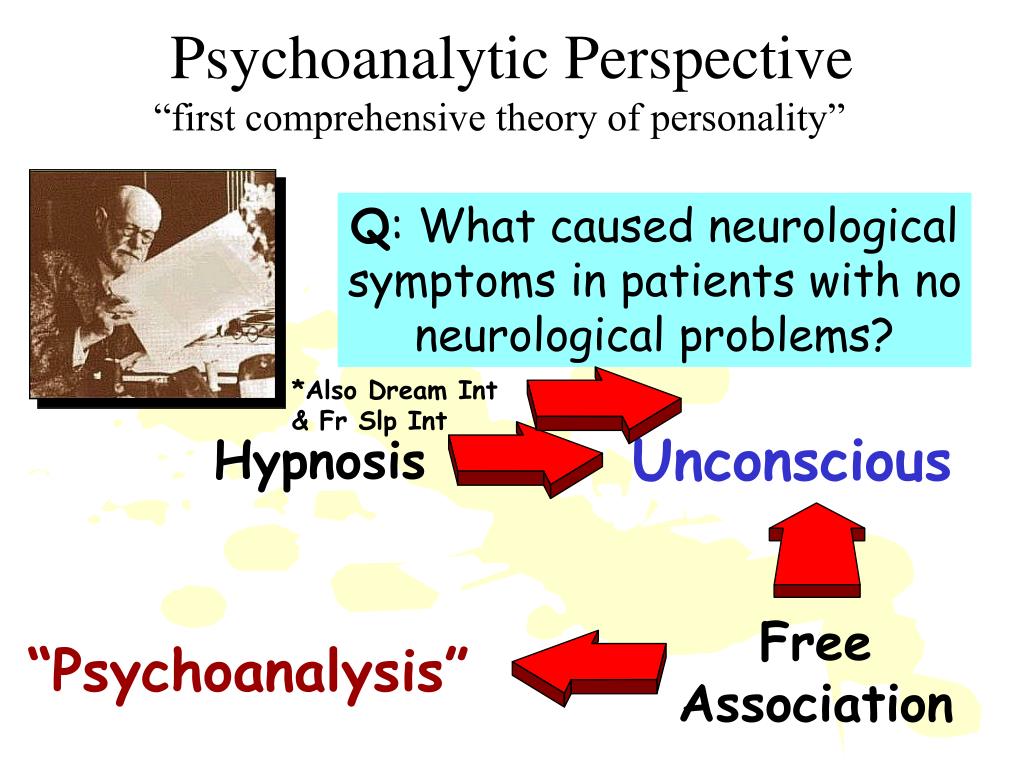 Psychoanalytic Perspective
“first comprehensive theory of personality”

Q: What caused neurological symptoms in patients with no neurological problems?

*Also Dream Int & Fr Slp Int

Hypnosis

Unconscious

Free Association

“Psychoanalysis”